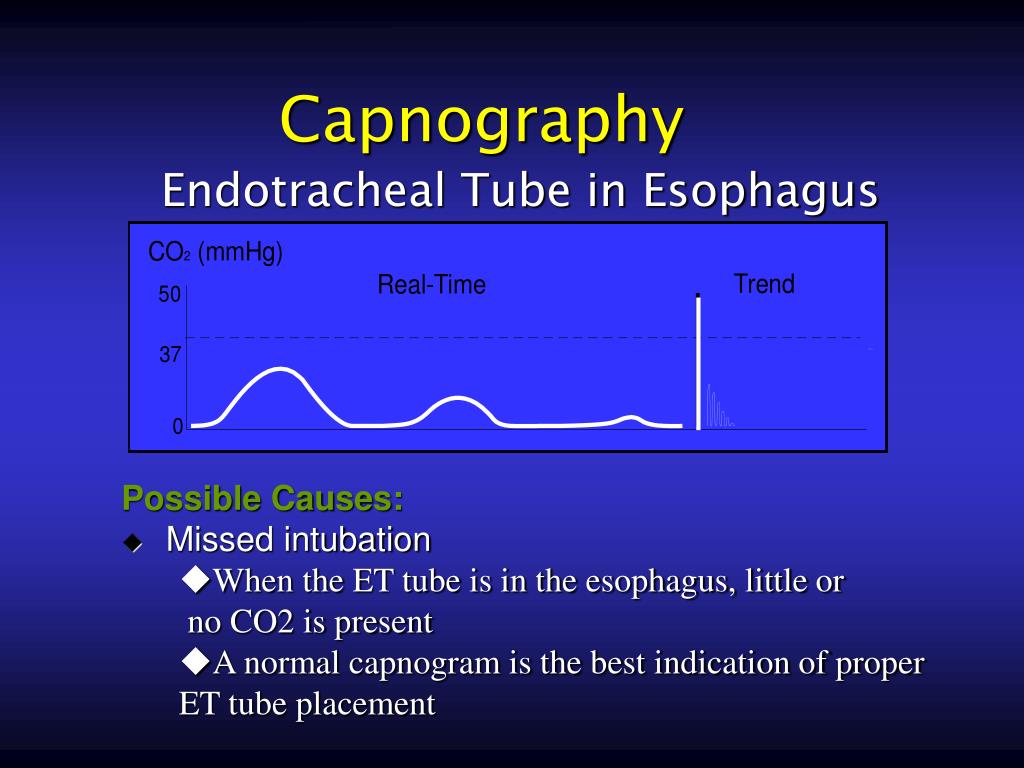 Capnography
Endotracheal Tube in Esophagus

$CO_2$ (mmHg)
Real-Time
Trend
50
37
0

Possible Causes:
◆ Missed intubation
◆When the ET tube is in the esophagus, little or no CO2 is present
◆A normal capnogram is the best indication of proper ET tube placement